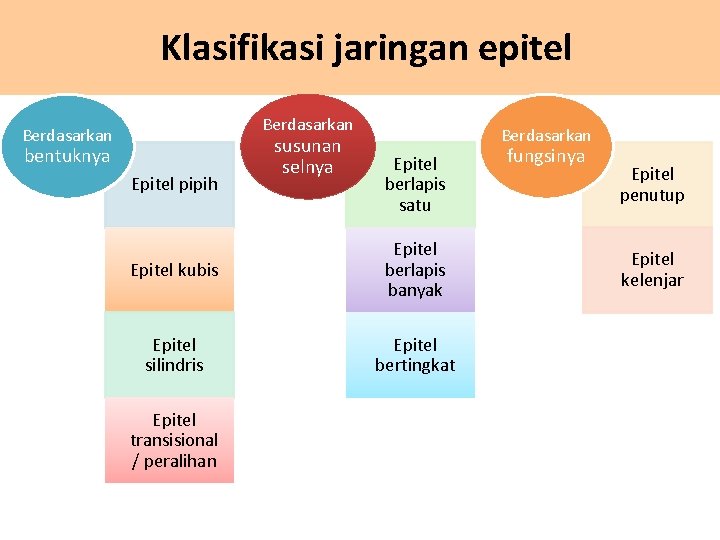 Klasifikasi jaringan epitel

Berdasarkan bentuknya

Epitel pipih

Epitel kubis

Epitel silindris

Epitel transisional / peralihan

Berdasarkan susunan selnya

Epitel berlapis satu

Epitel berlapis banyak

Epitel bertingkat

Berdasarkan fungsinya

Epitel penutup

Epitel kelenjar